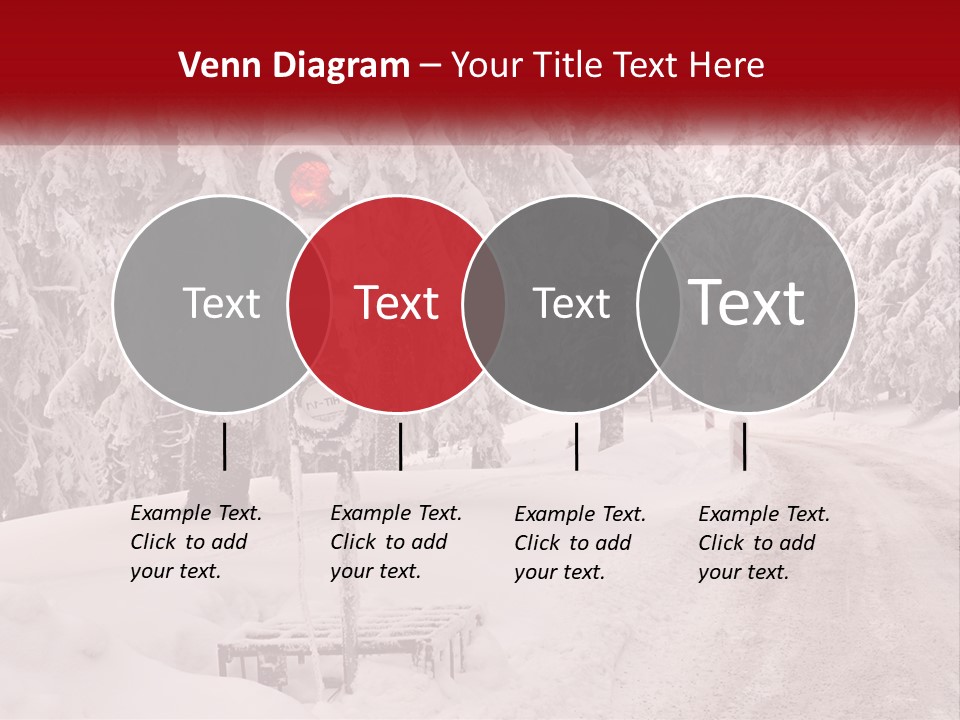 Venn Diagram – Your Title Text Here

Text

Text

Text

Text

Example Text. Click to add your text.

Example Text. Click to add your text.

Example Text. Click to add your text.

Example Text. Click to add your text.